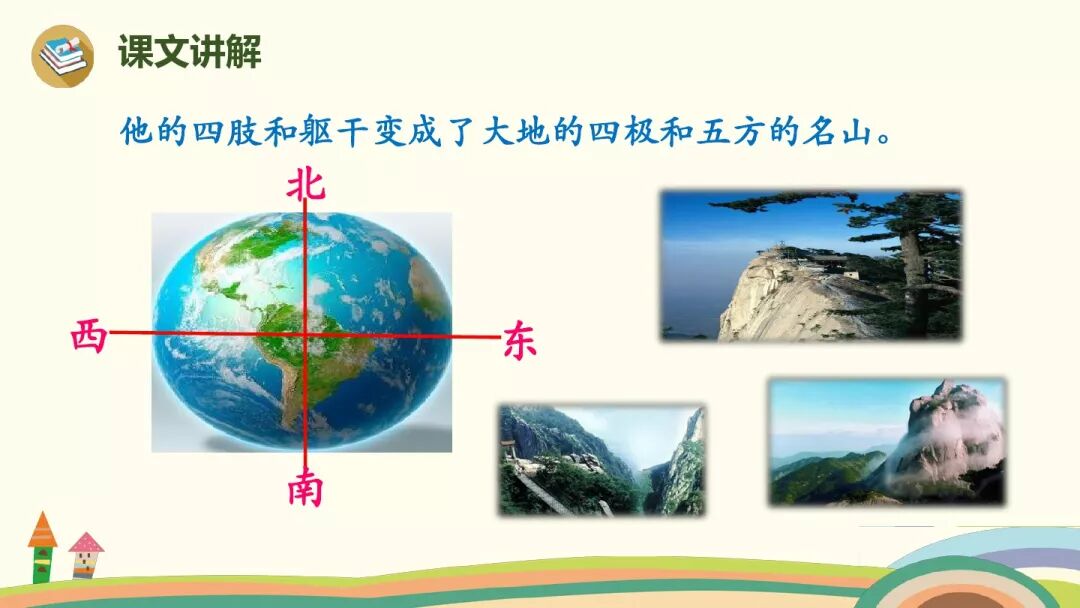 课文讲解

他的四肢和躯干变成了大地的四极和五方的名山。

北
西
东
南